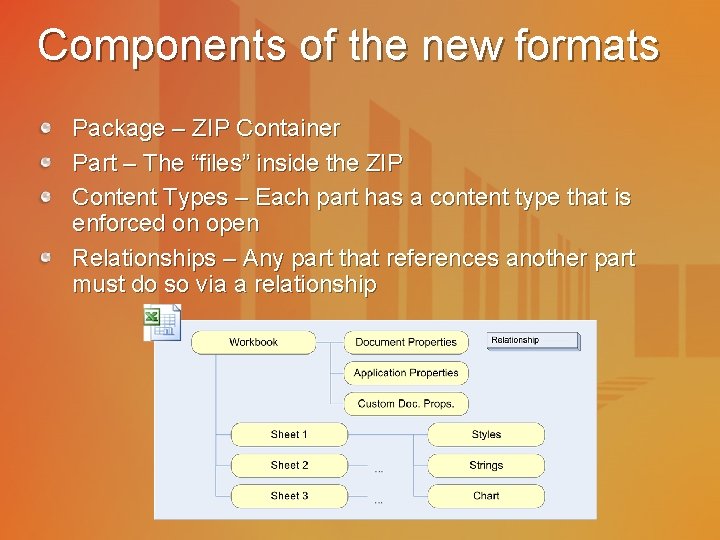 Components of the new formats

Package – ZIP Container

Part – The “files” inside the ZIP

Content Types – Each part has a content type that is enforced on open

Relationships – Any part that references another part must do so via a relationship

Workbook

Document Properties

Relationship

Application Properties

Custom Doc. Props.

Sheet 1

Styles

Sheet 2

...

Strings

Sheet 3

...

Chart